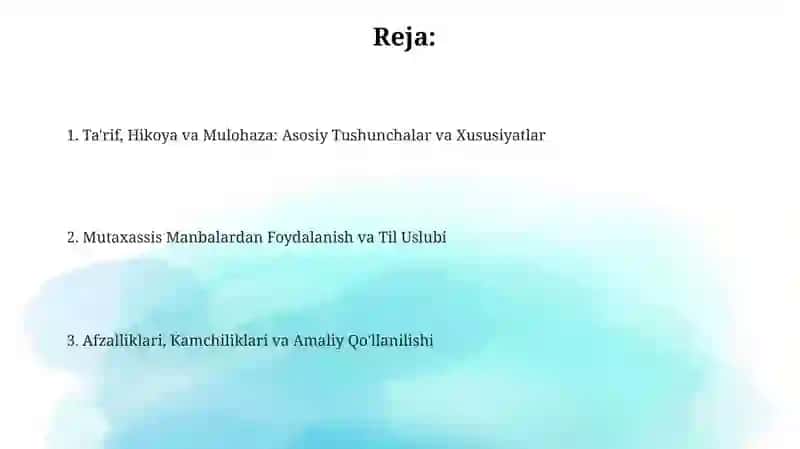 Reja:

1. Ta'rif, Hikoya va Mulohaza: Asosiy Tushunchalar va Xususiyatlar

2. Mutaxassis Manbalardan Foydalanish va Til Uslubi

3. Afzalliklari, Kamchiliklari va Amaliy Qo'llanilishi